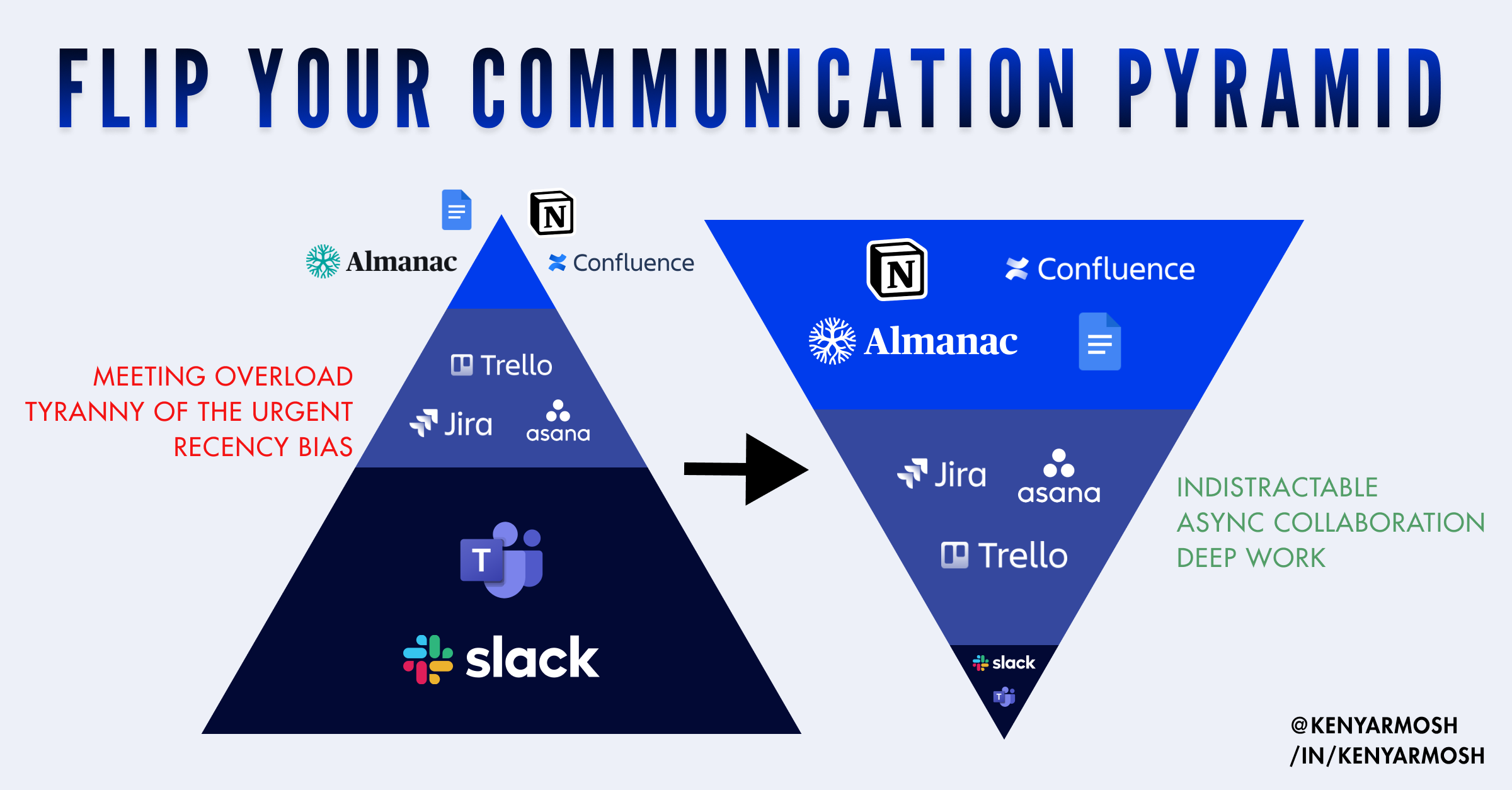 FLIP YOUR COMMUNICATION PYRAMID

N

Almanac

Confluence

Trello

Jira

asana

T

slack

MEETING OVERLOAD
TYRANNY OF THE URGENT
RECENCY BIAS

N

Confluence

Almanac

Jira

asana

Trello

slack

T

INDISTRACTABLE
ASYNC COLLABORATION
DEEP WORK

@KENYARMOSH
/IN/KENYARMOSH